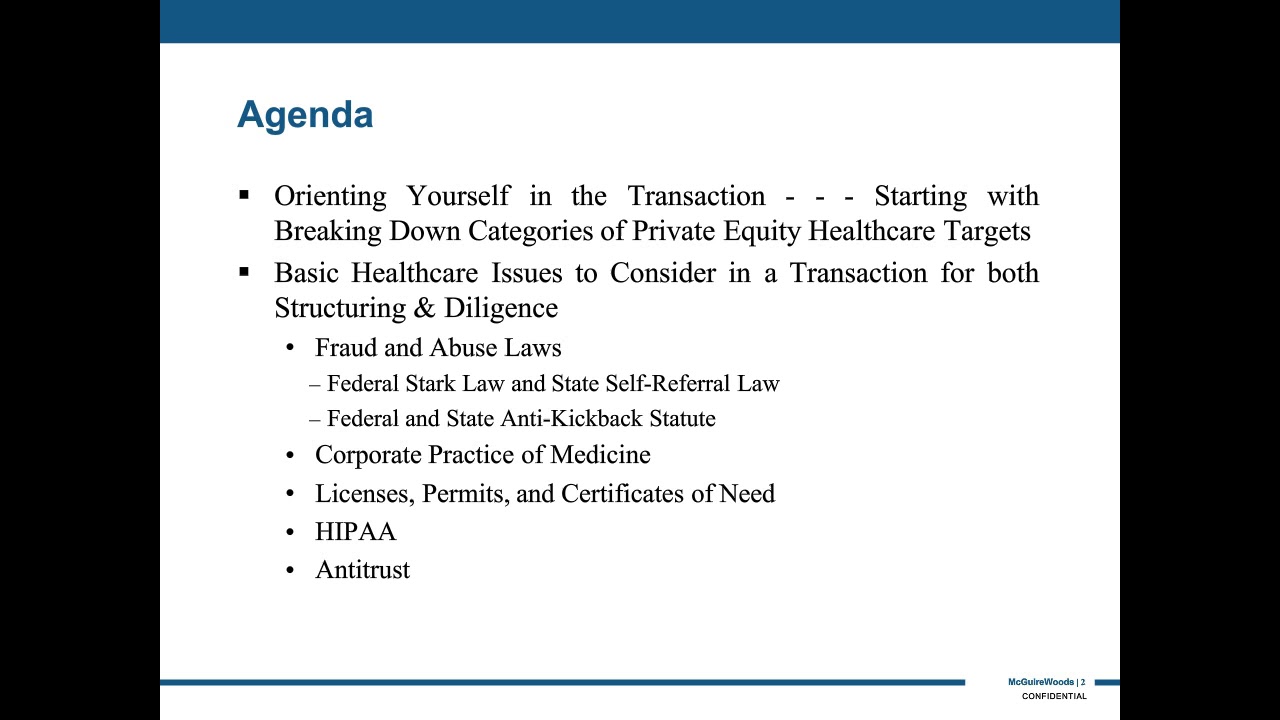 Agenda

▪ Orienting Yourself in the Transaction - - - Starting with Breaking Down Categories of Private Equity Healthcare Targets

▪ Basic Healthcare Issues to Consider in a Transaction for both Structuring & Diligence

• Fraud and Abuse Laws

– Federal Stark Law and State Self-Referral Law

– Federal and State Anti-Kickback Statute

• Corporate Practice of Medicine

• Licenses, Permits, and Certificates of Need

• HIPAA

• Antitrust

McGuireWoods | 2
CONFIDENTIAL